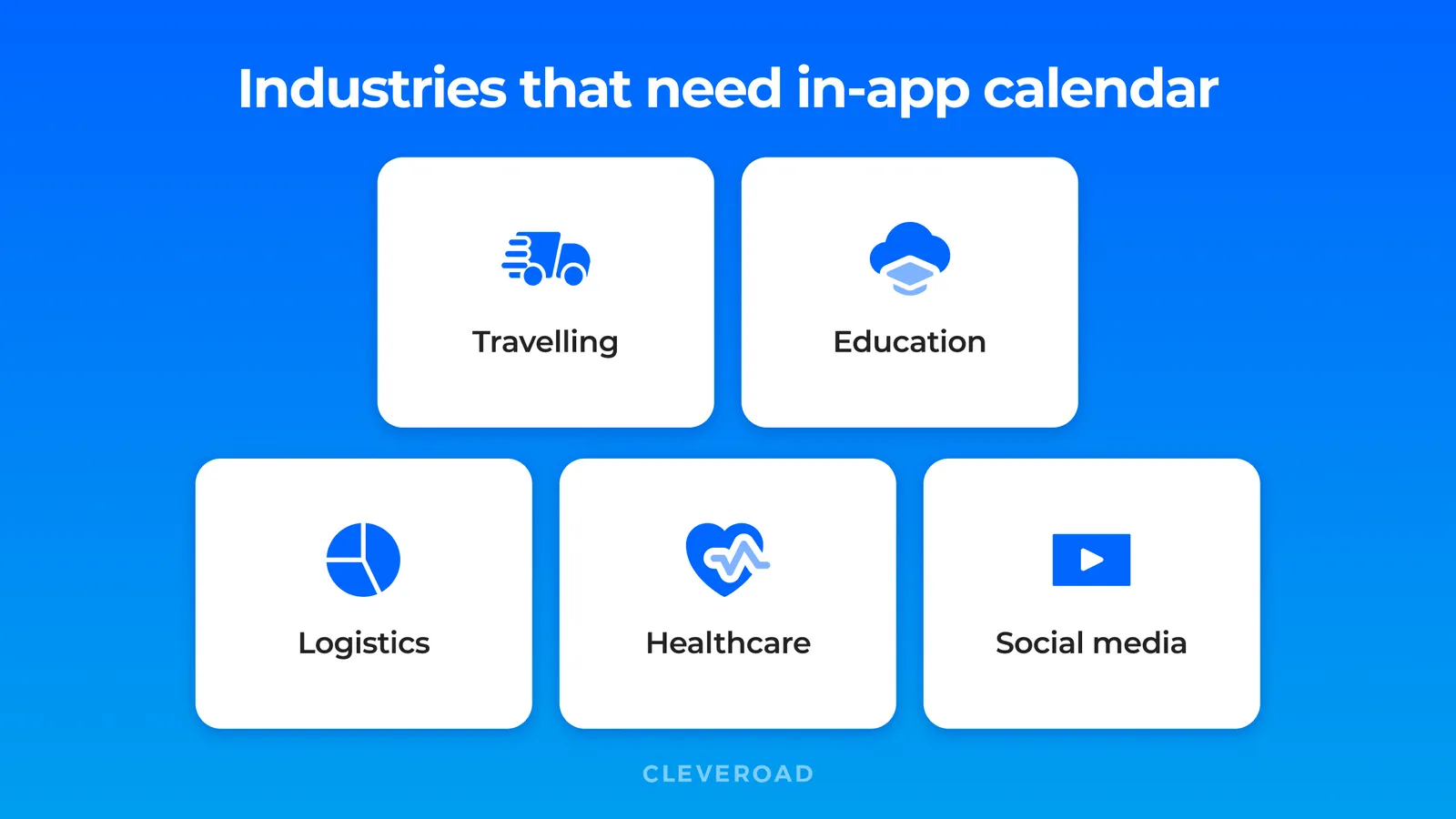 Industries that need in-app calendar

Travelling

Education

Logistics

Healthcare

Social media

CLEVEROAD